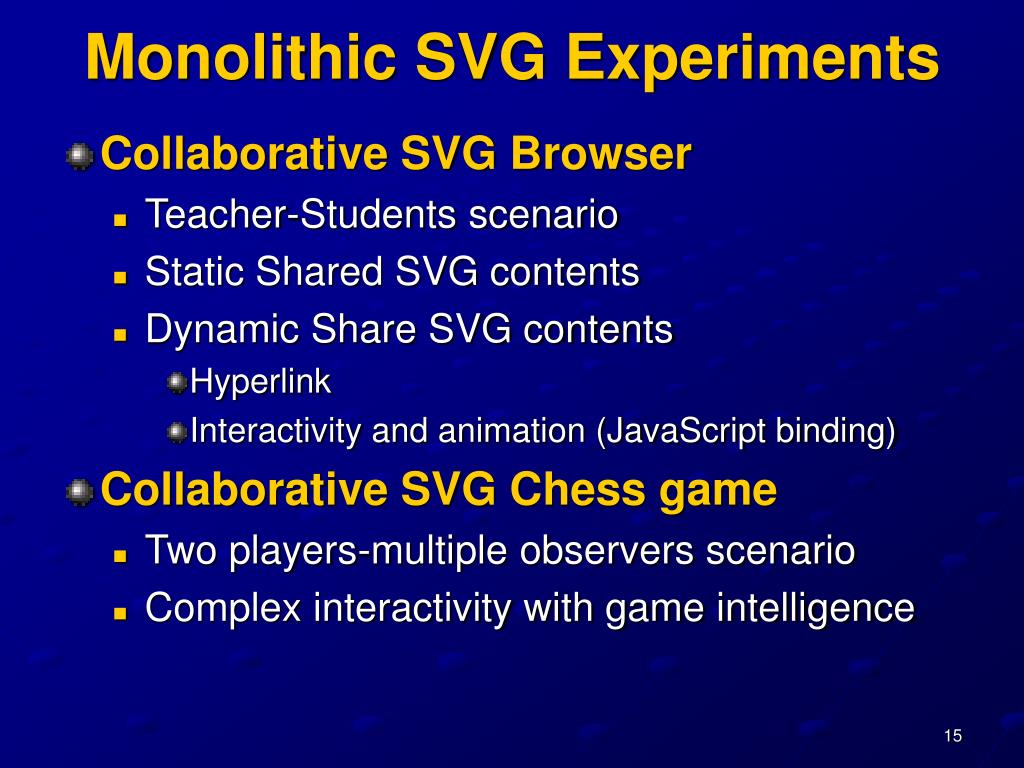 Monolithic SVG Experiments

Collaborative SVG Browser

Teacher-Students scenario

Static Shared SVG contents

Dynamic Share SVG contents

Hyperlink

Interactivity and animation (JavaScript binding)

Collaborative SVG Chess game

Two players-multiple observers scenario

Complex interactivity with game intelligence

15